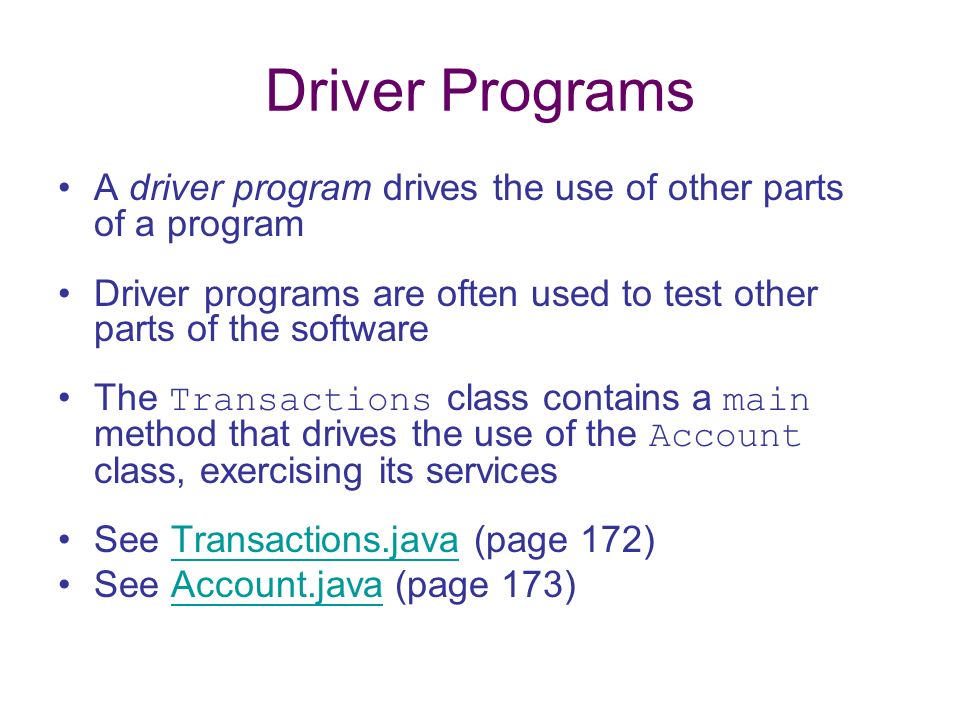 Driver Programs

• A driver program drives the use of other parts of a program

• Driver programs are often used to test other parts of the software

• The Transactions class contains a main method that drives the use of the Account class, exercising its services

• See Transactions.java (page 172)
• See Account.java (page 173)